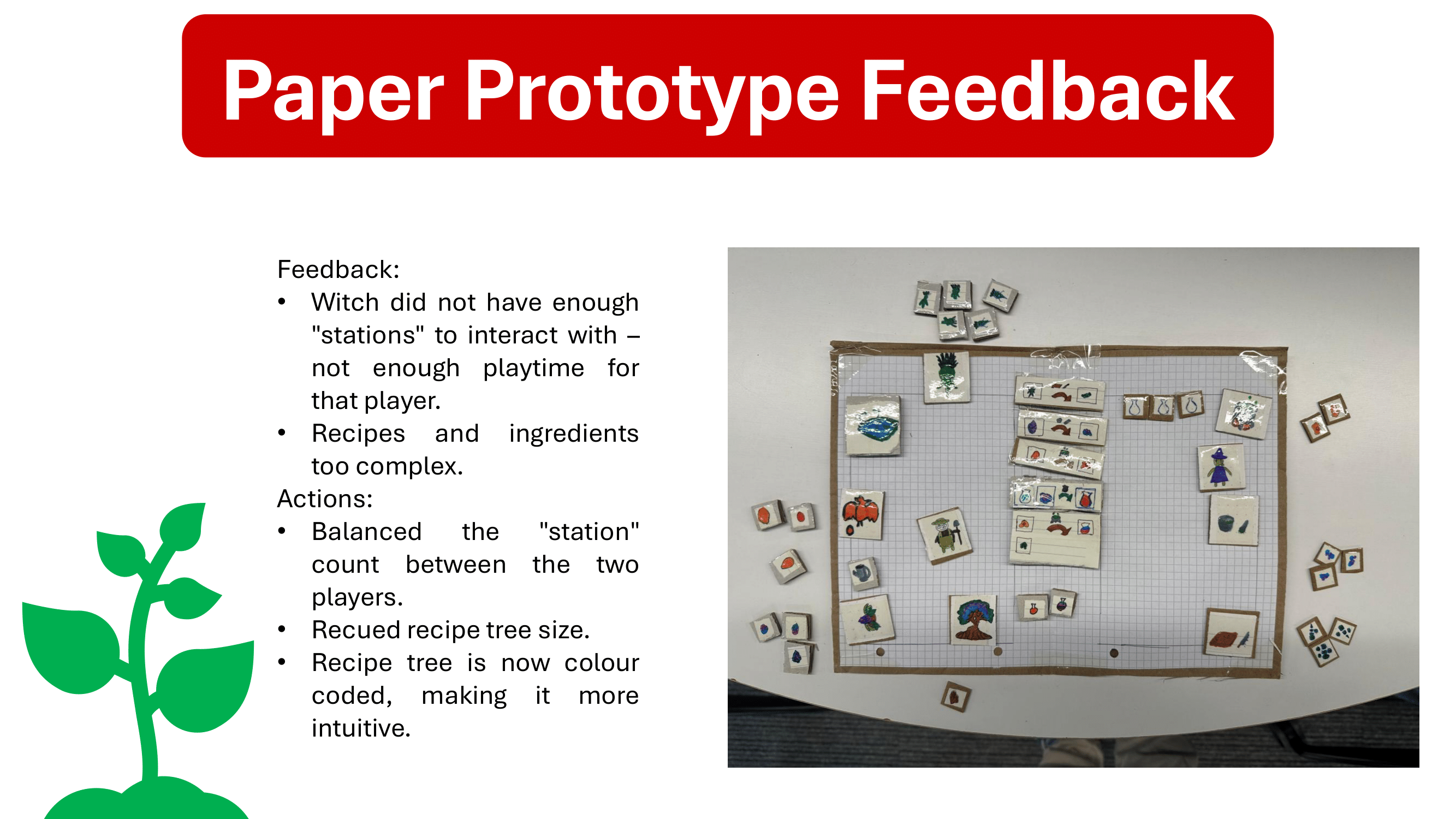 Paper Prototype Feedback

Feedback:
• Witch did not have enough "stations" to interact with – not enough playtime for that player.
• Recipes and ingredients too complex.

Actions:
• Balanced the "station" count between the two players.
• Recued recipe tree size.
• Recipe tree is now colour coded, making it more intuitive.